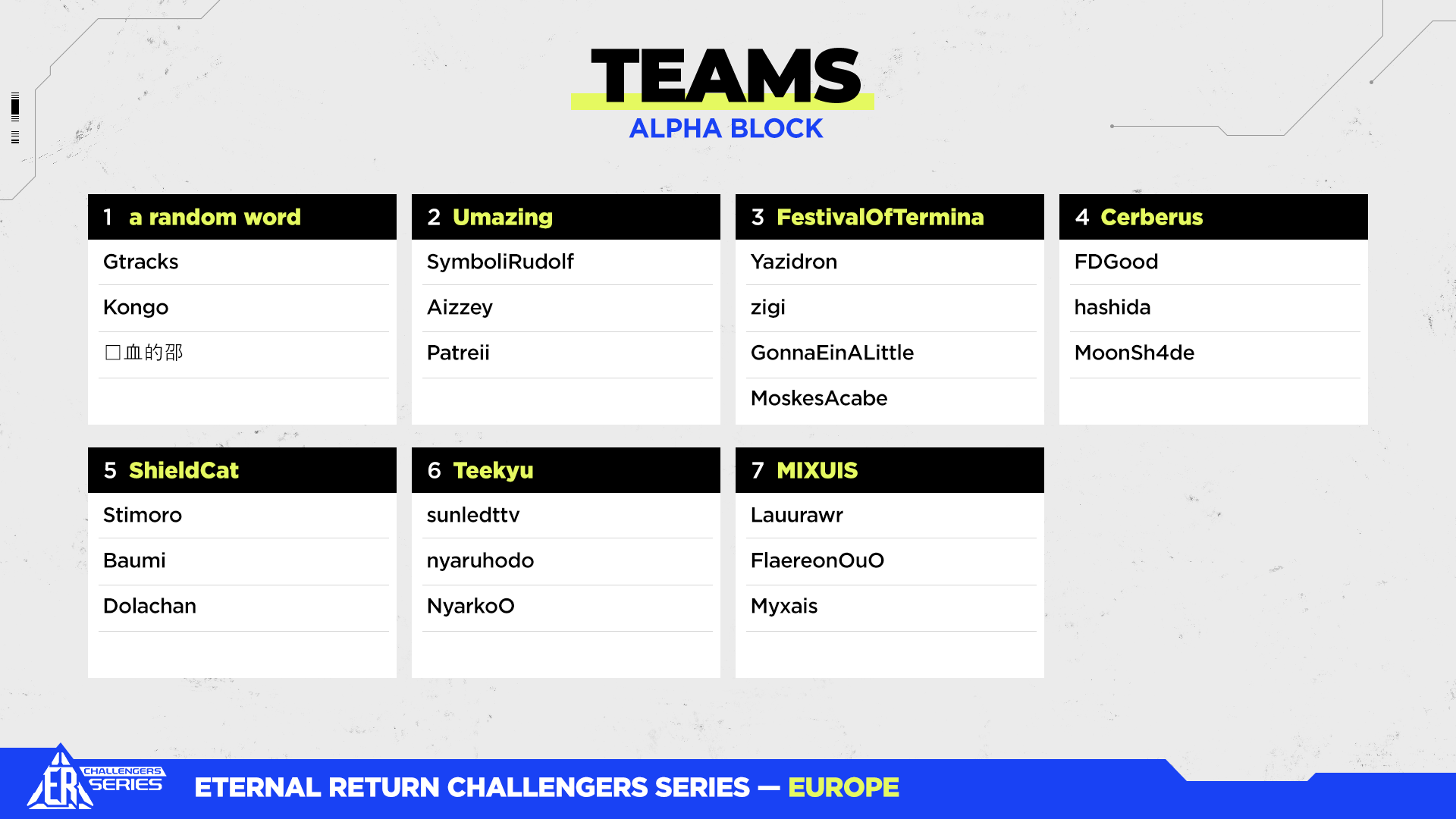 TEAMS
ALPHA BLOCK

1 a random word
Gtracks
Kongo
□血的邵

2 Umazing
SymboliRudolf
Aizzey
Patreii

3 FestivalOfTermina
Yazidron
zigi
GonnaEinALittle
MoskesAcabe

4 Cerberus
FDGood
hashida
MoonSh4de

5 ShieldCat
Stimoro
Baumi
Dolachan

6 Teekyu
sunledttv
nyaruhodo
NyarkoO

7 MIXUIS
Lauurawr
FlaereonOuO
Myxais

ER CHALLENGERS SERIES
ETERNAL RETURN CHALLENGERS SERIES — EUROPE